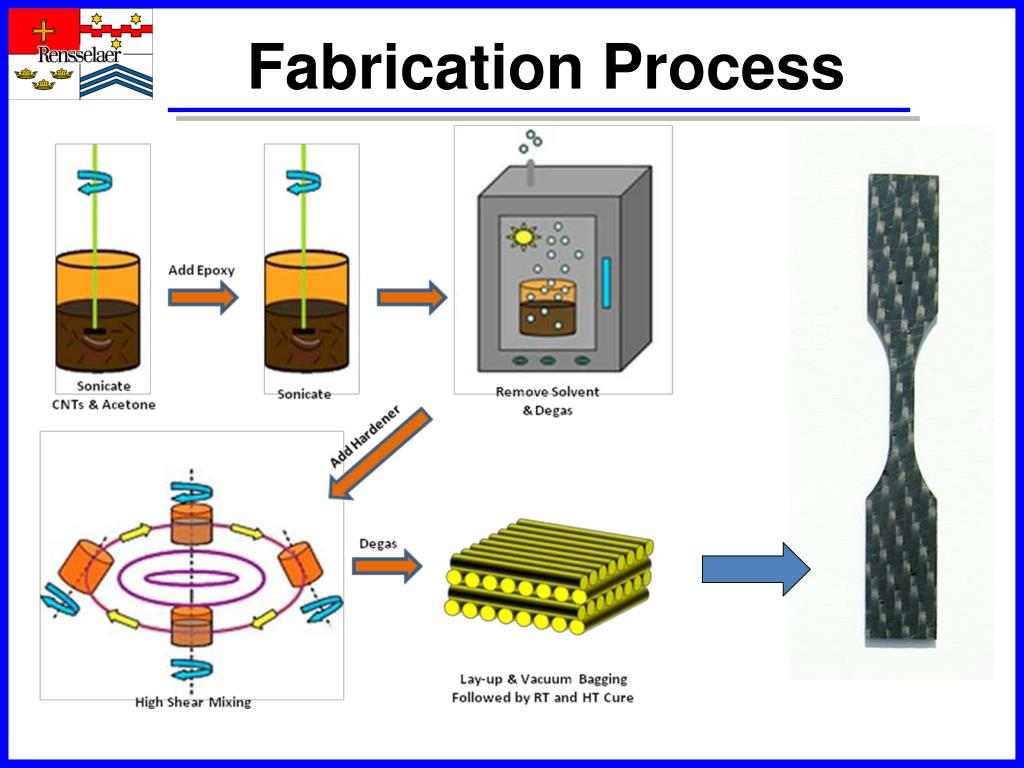 Rensselaer

Fabrication Process

Sonicate
CNTs & Acetone

Add Epoxy

Sonicate

Remove Solvent
& Degas

Add Hardener

High Shear Mixing

Degas

Lay-up & Vacuum Bagging
Followed by RT and HT Cure